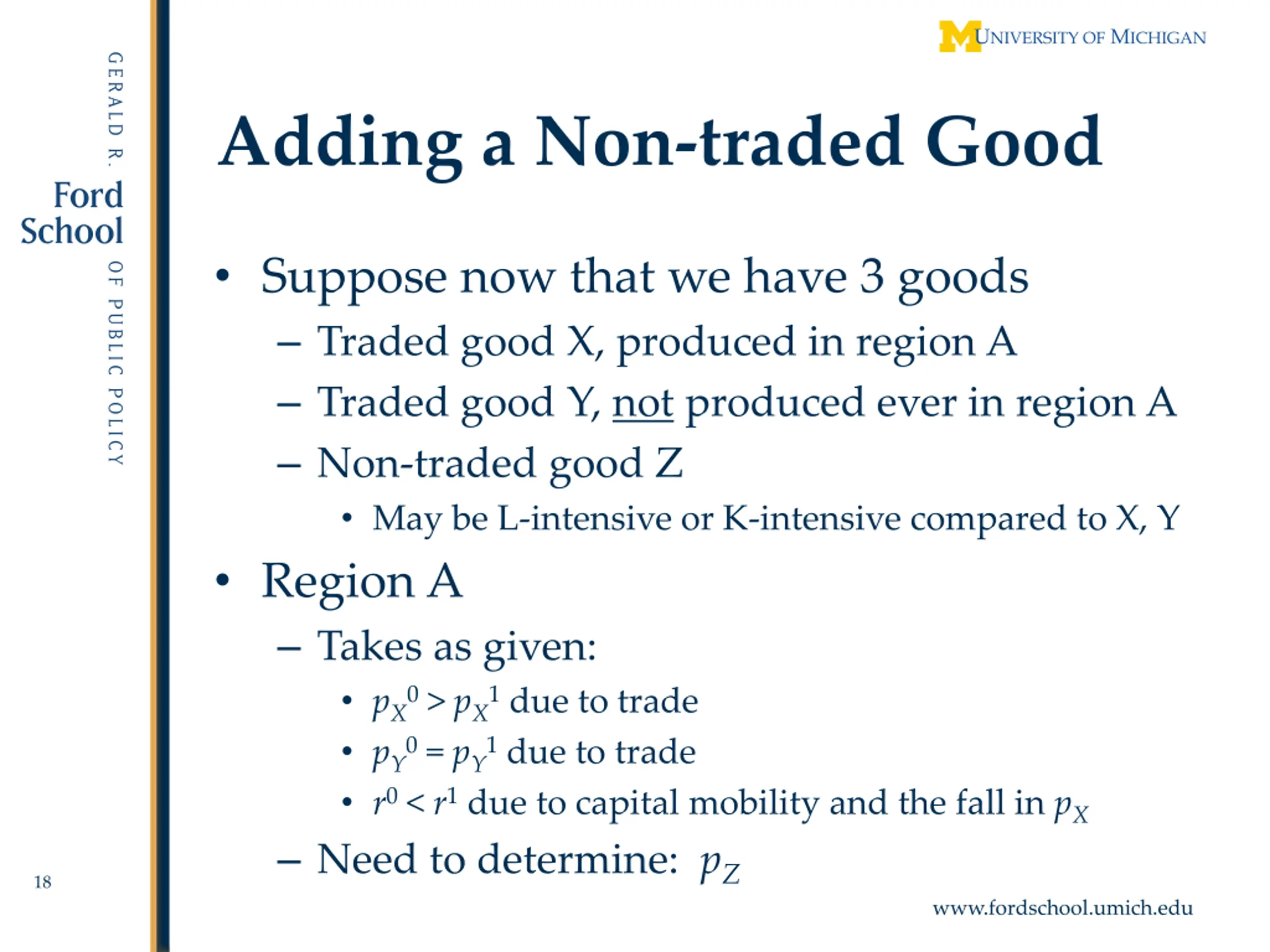 GERALD R. Ford School OF PUBLIC POLICY

M UNIVERSITY OF MICHIGAN

Adding a Non-traded Good

• Suppose now that we have 3 goods
– Traded good X, produced in region A
– Traded good Y, not produced ever in region A
– Non-traded good Z
• May be L-intensive or K-intensive compared to X, Y
• Region A
– Takes as given:
• $p_X^0 > p_X^1$ due to trade
• $p_Y^0 = p_Y^1$ due to trade
• $r^0 < r^1$ due to capital mobility and the fall in $p_X$
– Need to determine: $p_Z$

18

www.fordschool.umich.edu